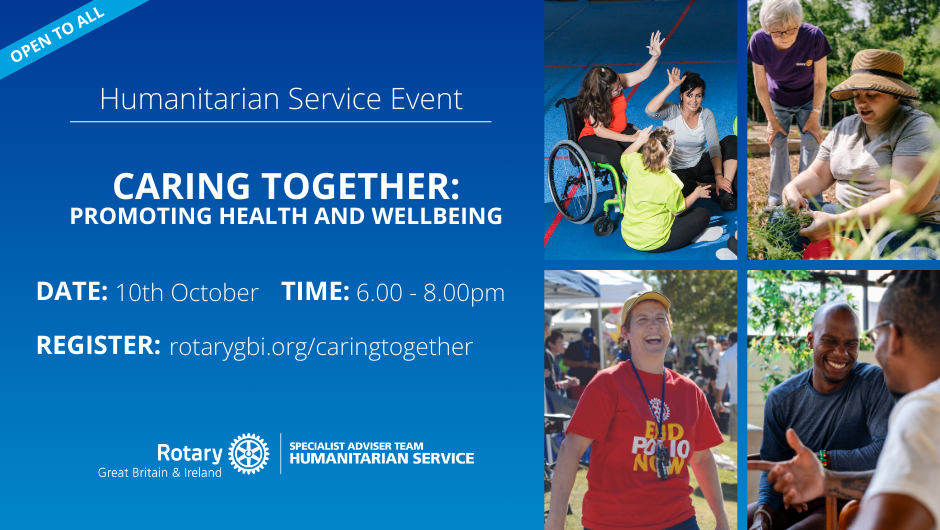 OPEN TO ALL

Humanitarian Service Event

CARING TOGETHER:
PROMOTING HEALTH AND WELLBEING

DATE: 10th October TIME: 6.00 - 8.00pm

REGISTER: rotarygbi.org/caringtogether

Rotary
Great Britain & Ireland

SPECIALIST ADVISER TEAM
HUMANITARIAN SERVICE

END POLIO NOW